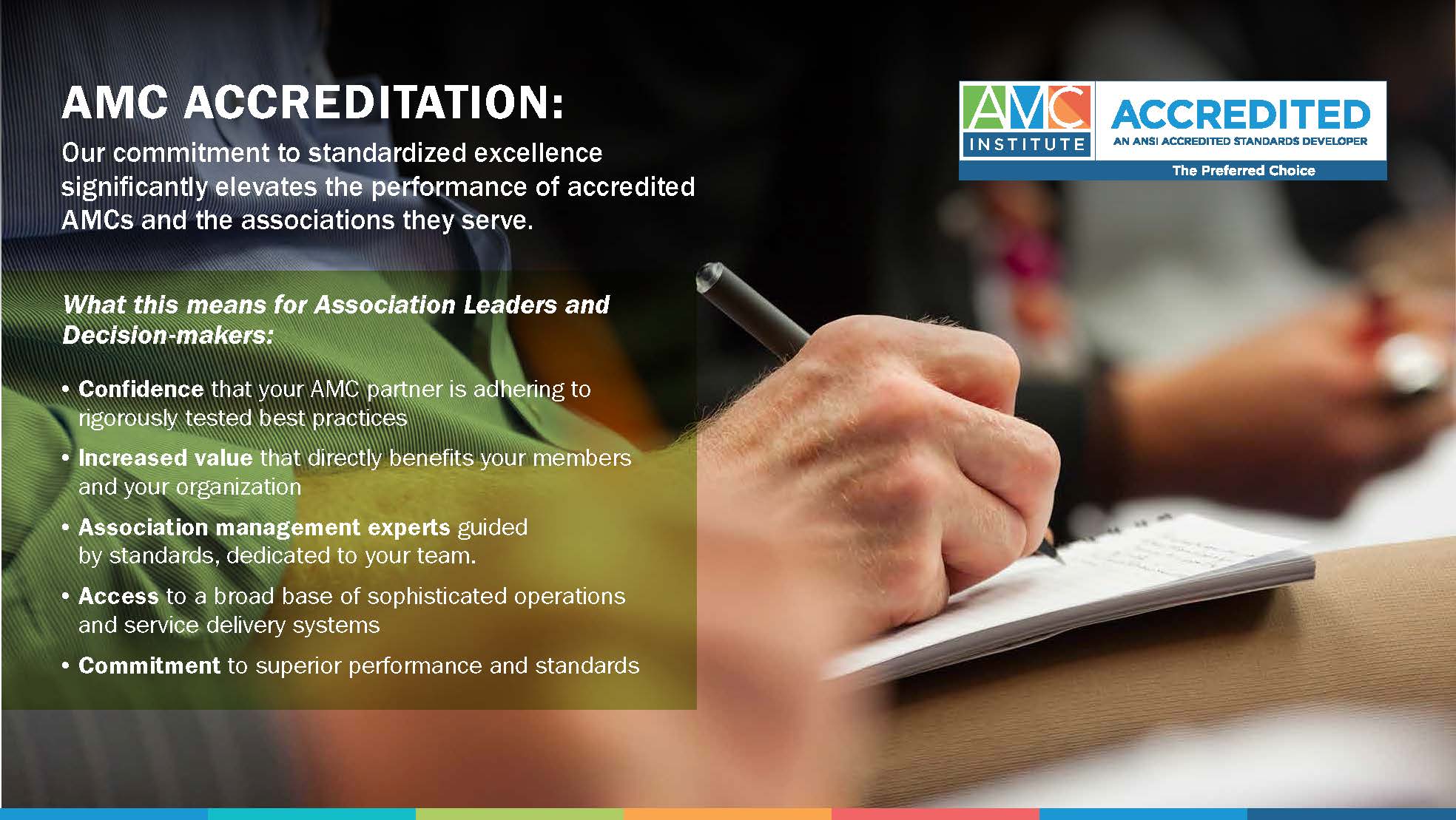 AMC ACCREDITATION:

Our commitment to standardized excellence significantly elevates the performance of accredited AMCs and the associations they serve.

AMC INSTITUTE

ACCREDITED

AN ANSI ACCREDITED STANDARDS DEVELOPER

The Preferred Choice

What this means for Association Leaders and Decision-makers:

• Confidence that your AMC partner is adhering to rigorously tested best practices

• Increased value that directly benefits your members and your organization

• Association management experts guided by standards, dedicated to your team.

• Access to a broad base of sophisticated operations and service delivery systems

• Commitment to superior performance and standards